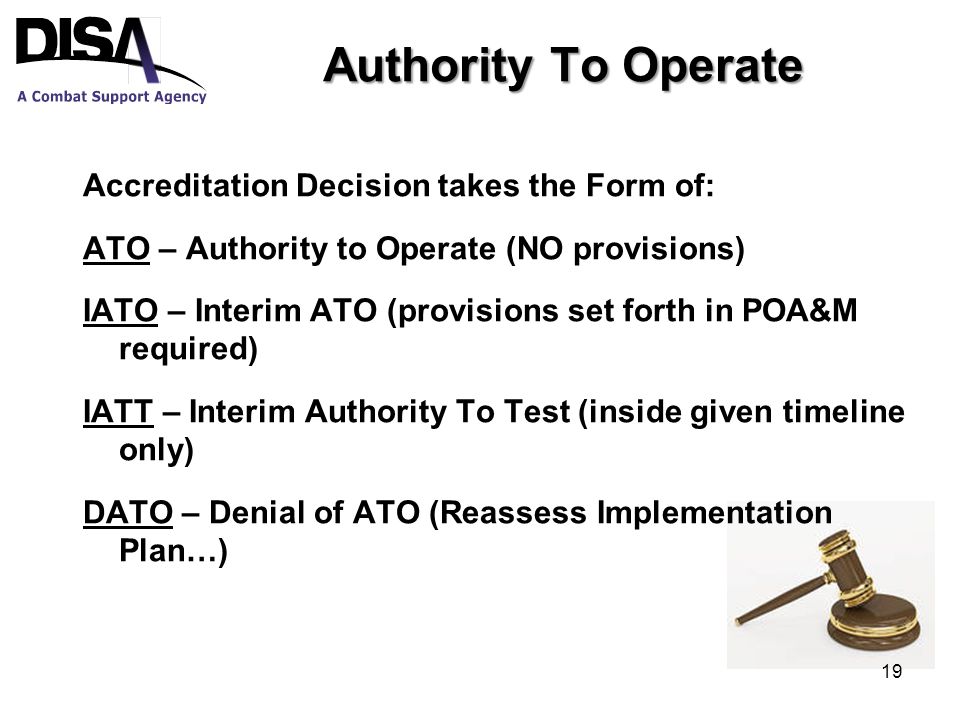 DISA
A Combat Support Agency

Authority To Operate

Accreditation Decision takes the Form of:

ATO – Authority to Operate (NO provisions)

IATO – Interim ATO (provisions set forth in POA&M required)

IATT – Interim Authority To Test (inside given timeline only)

DATO – Denial of ATO (Reassess Implementation Plan…)

19